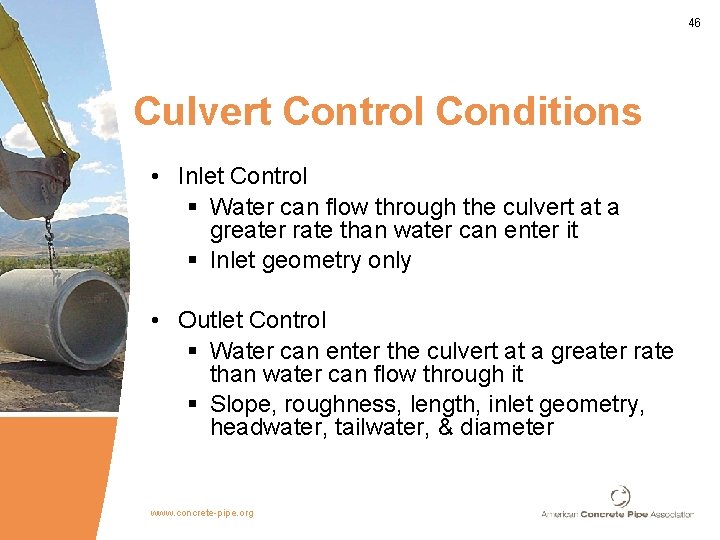 46

Culvert Control Conditions

• Inlet Control
 ▪ Water can flow through the culvert at a greater rate than water can enter it
 ▪ Inlet geometry only

• Outlet Control
 ▪ Water can enter the culvert at a greater rate than water can flow through it
 ▪ Slope, roughness, length, inlet geometry, headwater, tailwater, & diameter

www.concrete-pipe.org

American Concrete Pipe Association